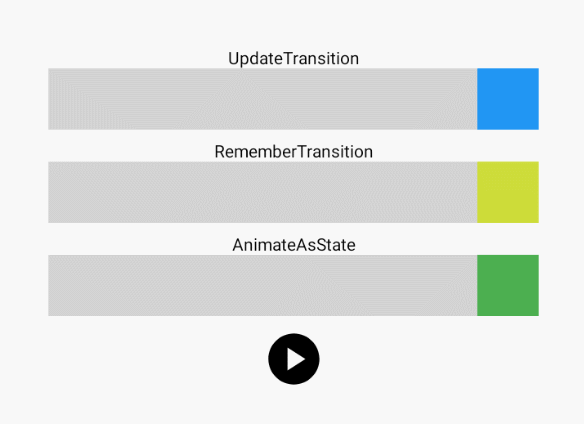 UpdateTransition

RememberTransition

AnimateAsState